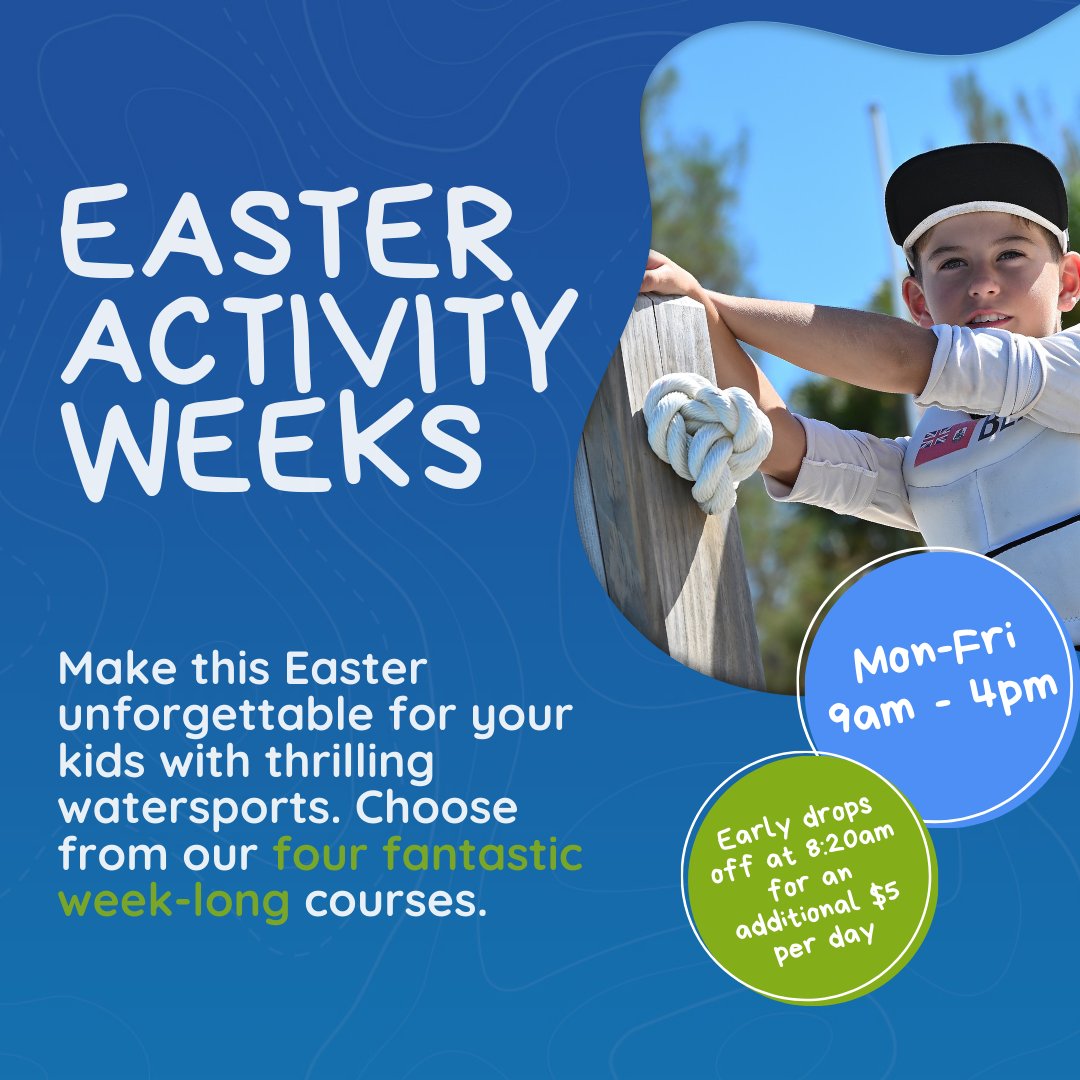 EASTER ACTIVITY WEEKS

Make this Easter unforgettable for your kids with thrilling watersports. Choose from our four fantastic week-long courses.

Mon-Fri
9am - 4pm

Early drops off at 8:20am for an additional $5 per day